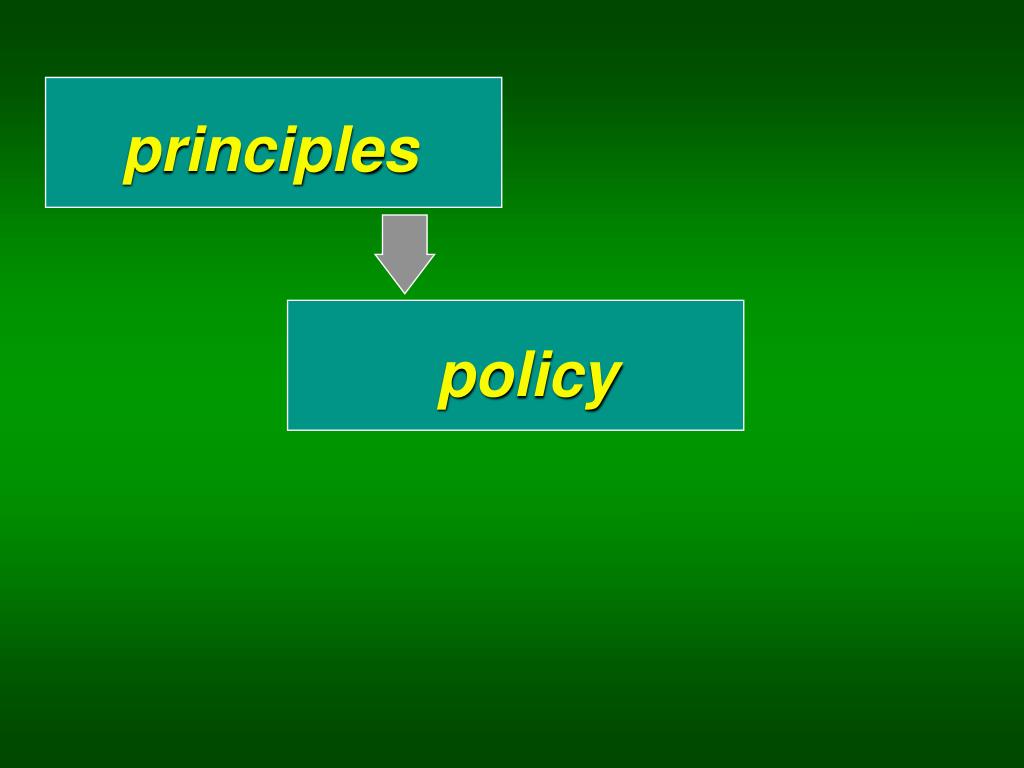 principles

policy